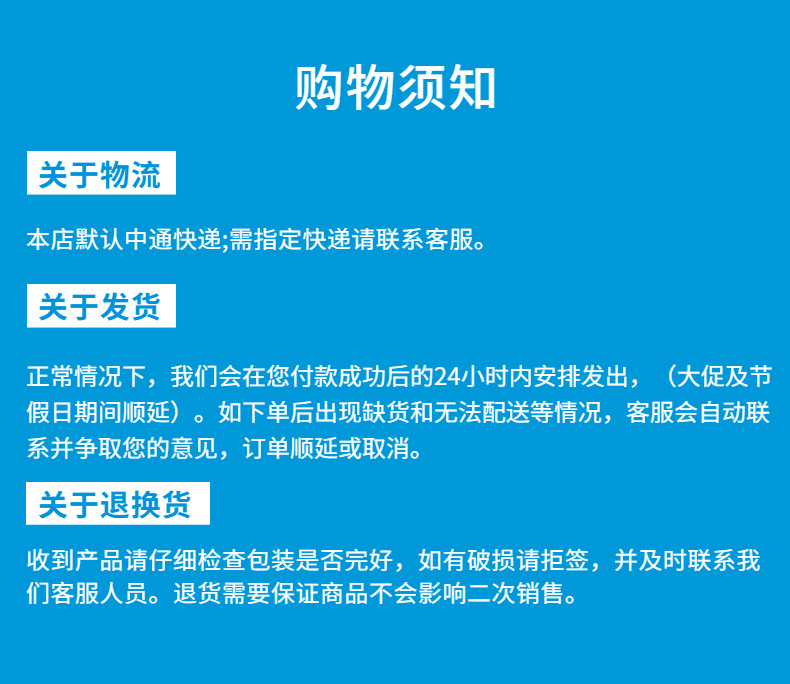 购物须知

关于物流

本店默认中通快递;需指定快递请联系客服。

关于发货

正常情况下，我们会在您付款成功后的24小时内安排发出，（大促及节假日期间顺延）。如下单后出现缺货和无法配送等情况，客服会自动联系并争取您的意见，订单顺延或取消。

关于退换货

收到产品请仔细检查包装是否完好，如有破损请拒签，并及时联系我们客服人员。退货需要保证商品不会影响二次销售。